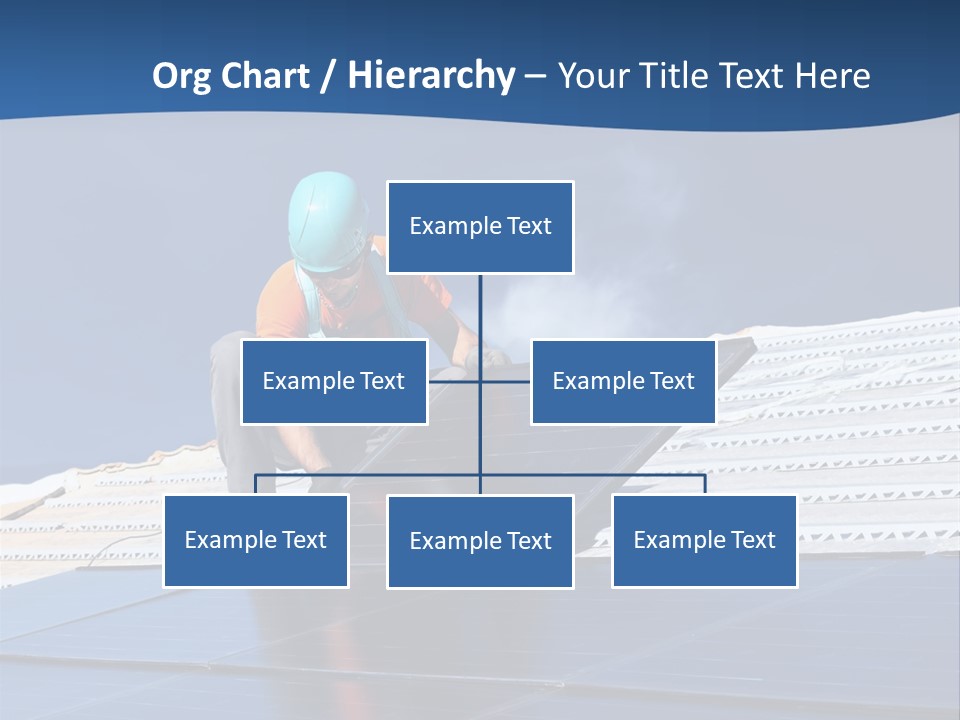 Org Chart / Hierarchy – Your Title Text Here

Example Text

Example Text

Example Text

Example Text

Example Text

Example Text